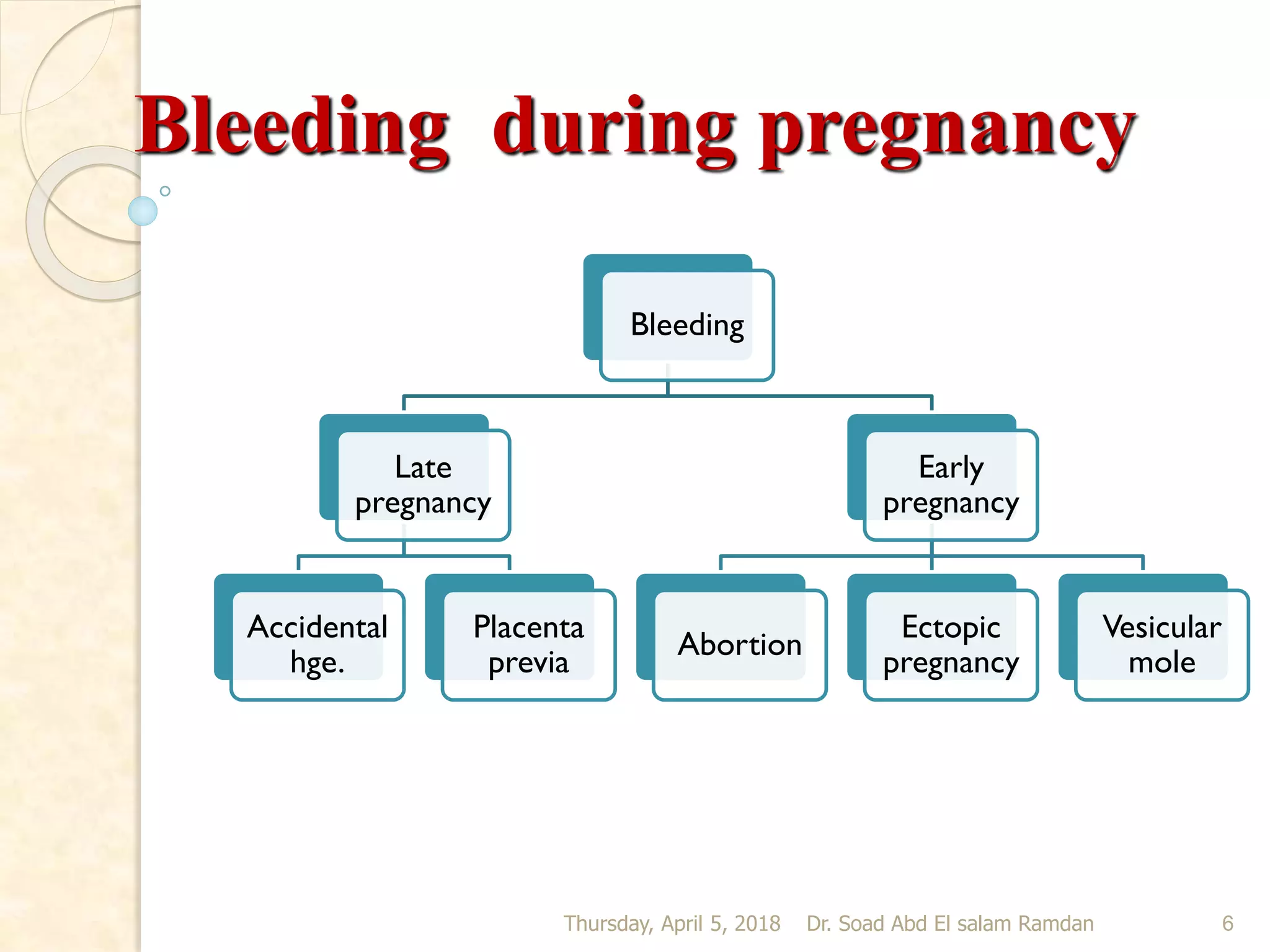 Bleeding during pregnancy

Bleeding

Late pregnancy

Early pregnancy

Accidental hge.

Placenta previa

Abortion

Ectopic pregnancy

Vesicular mole

Thursday, April 5, 2018 Dr. Soad Abd El salam Ramdan 6